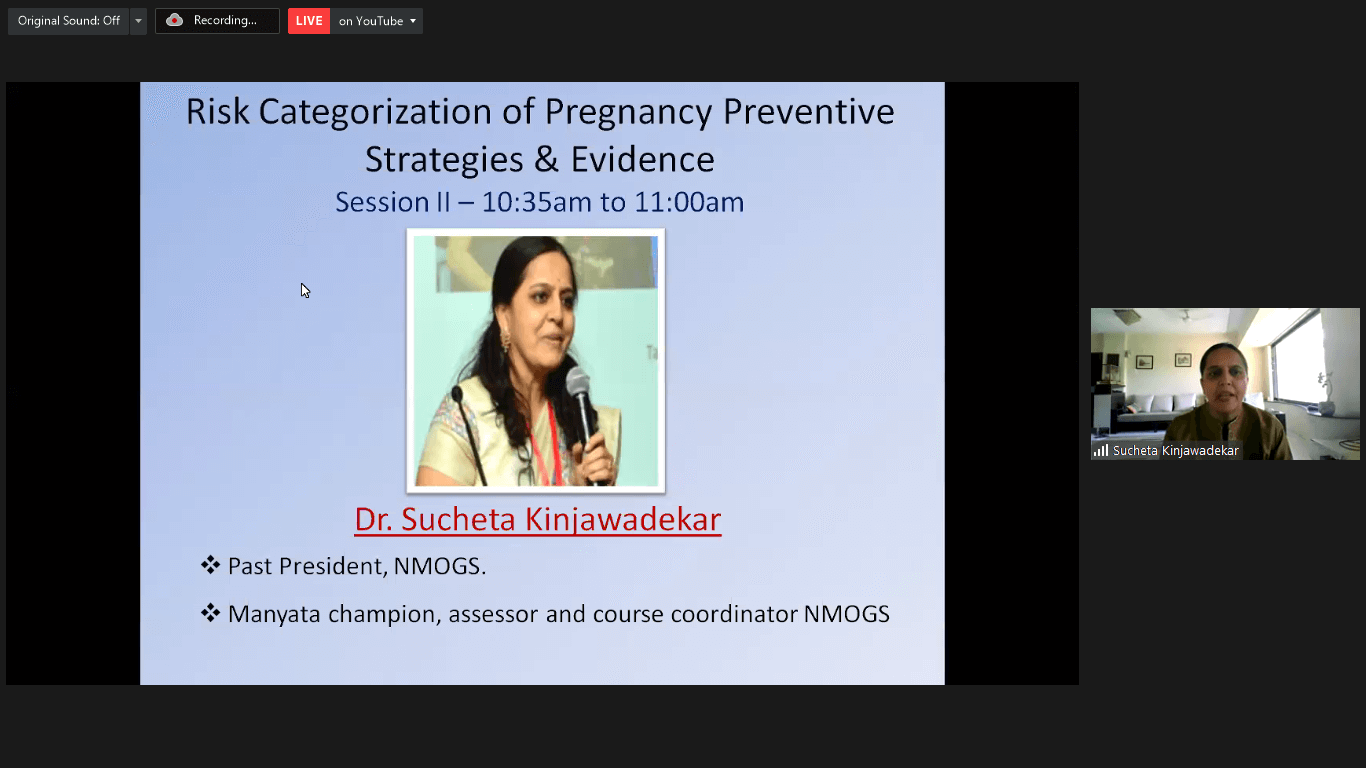 Original Sound: Off

Recording...

LIVE on YouTube

Risk Categorization of Pregnancy Preventive Strategies & Evidence

Session II – 10:35am to 11:00am

Dr. Sucheta Kinjawadekar

❖ Past President, NMOGS.

❖ Manyata champion, assessor and course coordinator NMOGS

Sucheta Kinjawadekar